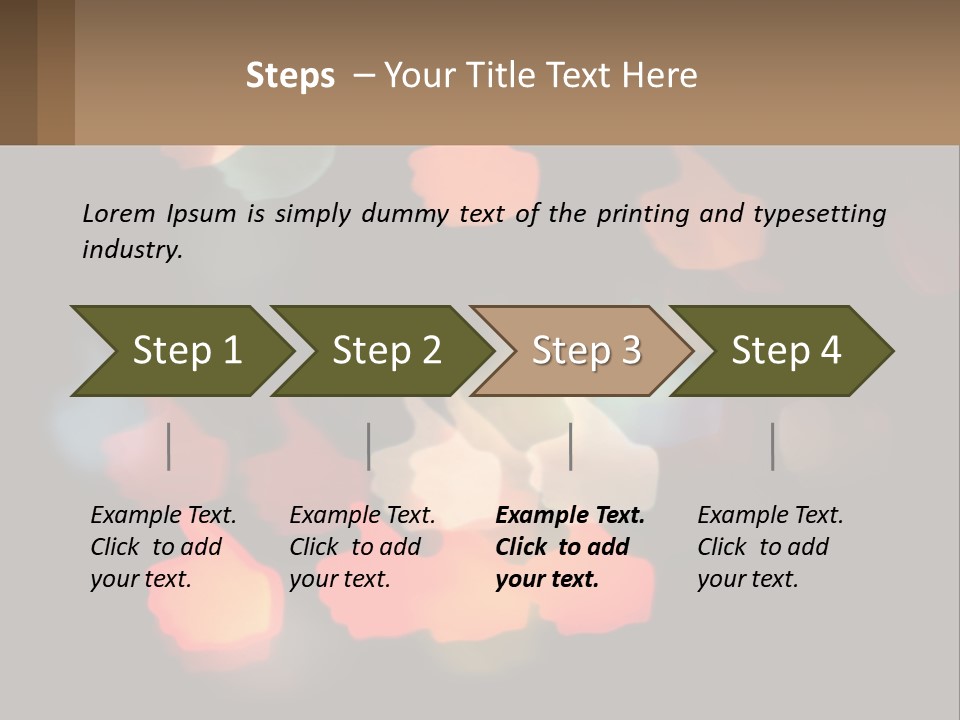 Steps – Your Title Text Here

Lorem Ipsum is simply dummy text of the printing and typesetting industry.

Step 1

Step 2

Step 3

Step 4

Example Text. Click to add your text.

Example Text. Click to add your text.

Example Text. Click to add your text.

Example Text. Click to add your text.